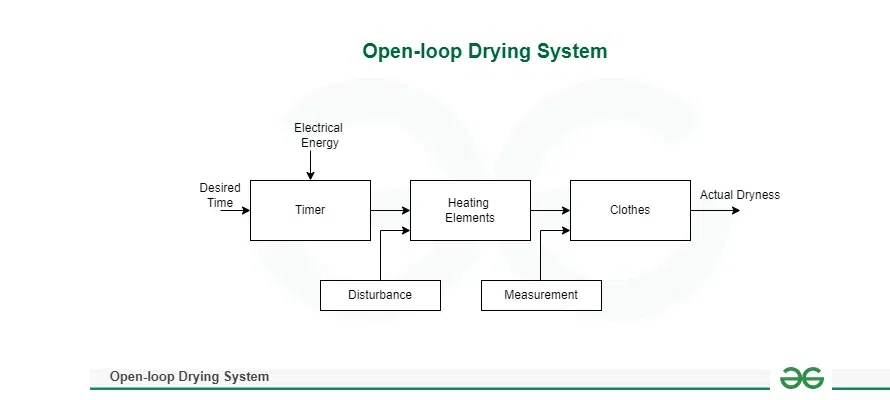 Open-loop Drying System

Electrical Energy

Desired Time

Timer

Heating Elements

Clothes

Actual Dryness

Disturbance

Measurement

Open-loop Drying System